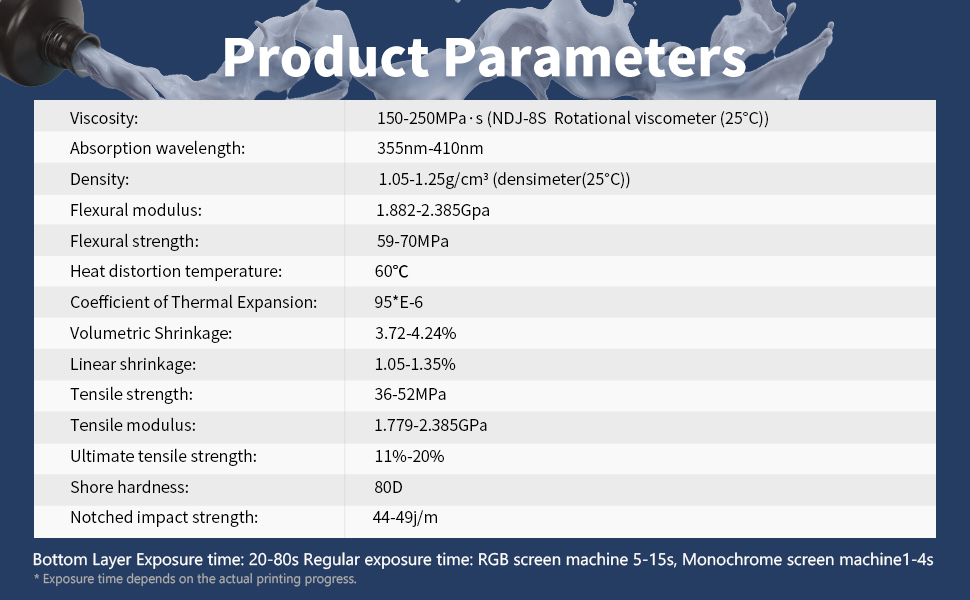 Product Parameters

| | |
|---|---|
| Viscosity: | 150-250MPa·s (NDJ-8S Rotational viscometer (25°C)) |
| Absorption wavelength: | 355nm-410nm |
| Density: | 1.05-1.25g/cm³ (densimeter(25°C)) |
| Flexural modulus: | 1.882-2.385Gpa |
| Flexural strength: | 59-70MPa |
| Heat distortion temperature: | 60℃ |
| Coefficient of Thermal Expansion: | 95*E-6 |
| Volumetric Shrinkage: | 3.72-4.24% |
| Linear shrinkage: | 1.05-1.35% |
| Tensile strength: | 36-52MPa |
| Tensile modulus: | 1.779-2.385GPa |
| Ultimate tensile strength: | 11%-20% |
| Shore hardness: | 80D |
| Notched impact strength: | 44-49j/m |

Bottom Layer Exposure time: 20-80s Regular exposure time: RGB screen machine 5-15s, Monochrome screen machine1-4s
* Exposure time depends on the actual printing progress.